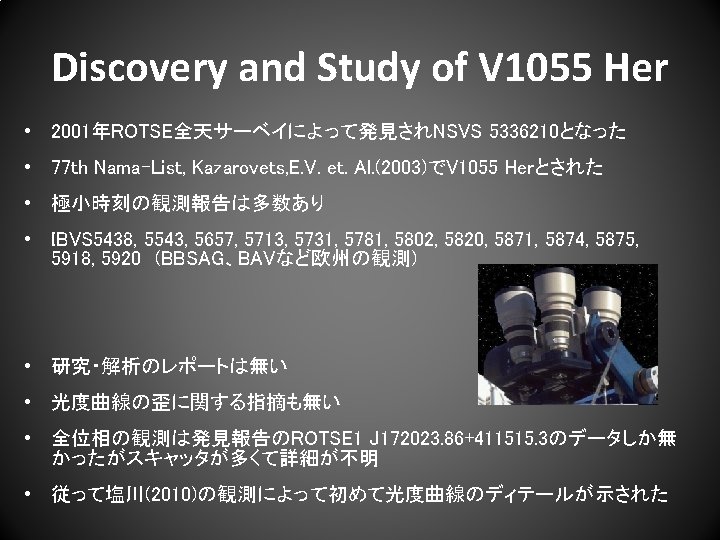 Discovery and Study of V1055 Her

• 2001年ROTSE全天サーベイによって発見されNSVS 5336210となった

• 77th Nama-List, Kazarovets,E.V. et. Al.(2003)でV1055 Herとされた

• 極小時刻の観測報告は多数あり

• IBVS5438, 5543, 5657, 5713, 5731, 5781, 5802, 5820, 5871, 5874, 5875, 5918, 5920 （BBSAG、BAVなど欧州の観測）

• 研究・解析のレポートは無い

• 光度曲線の歪に関する指摘も無い

• 全位相の観測は発見報告のROTSE1 J172023.86+411515.3のデータしか無かったがスキャッタが多くて詳細が不明

• 従って塩川(2010)の観測によって初めて光度曲線のディテールが示された